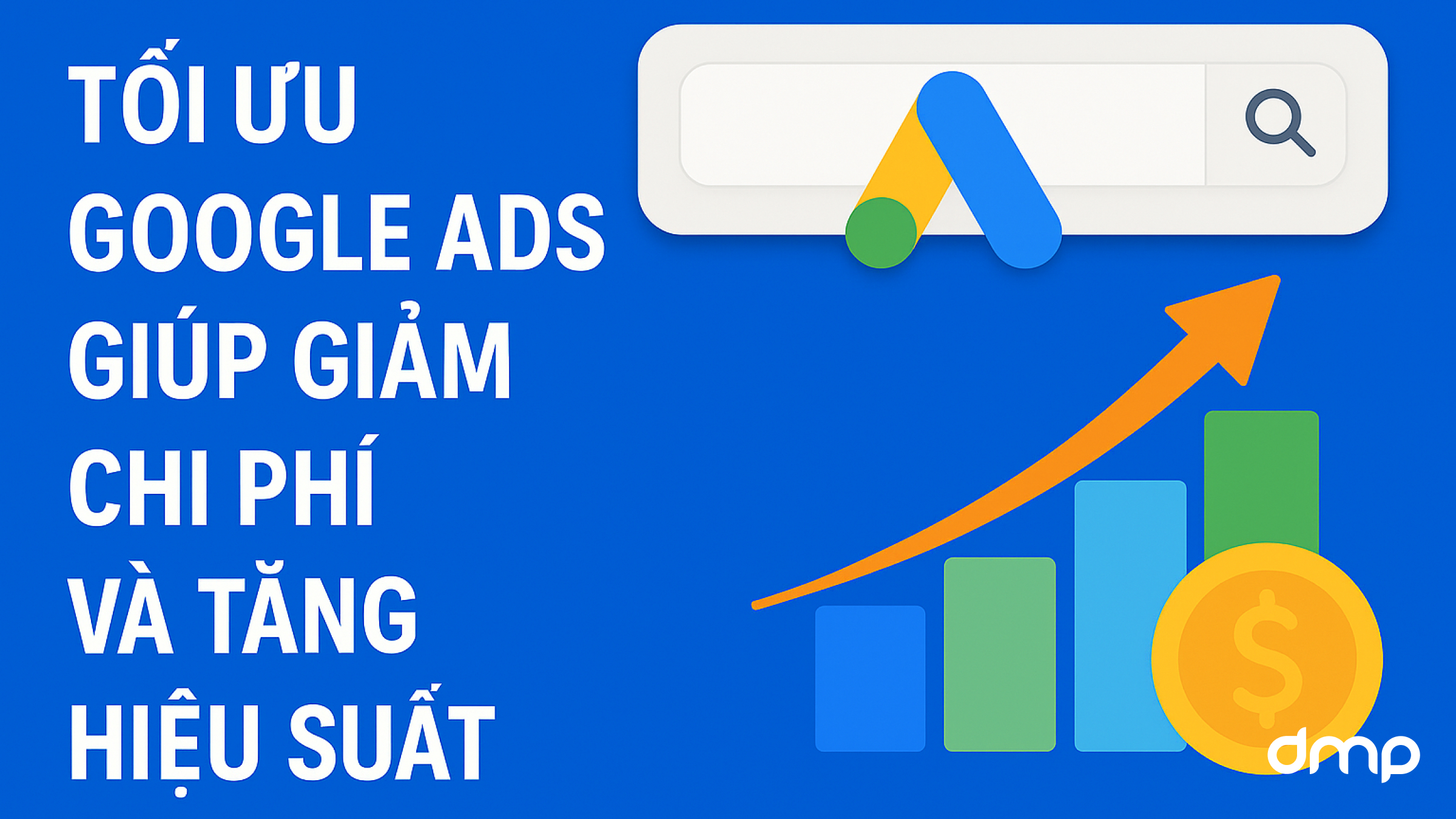 TỐI ƯU GOOGLE ADS GIÚP GIẢM CHI PHÍ VÀ TĂNG HIỆU SUẤT

$

dmp